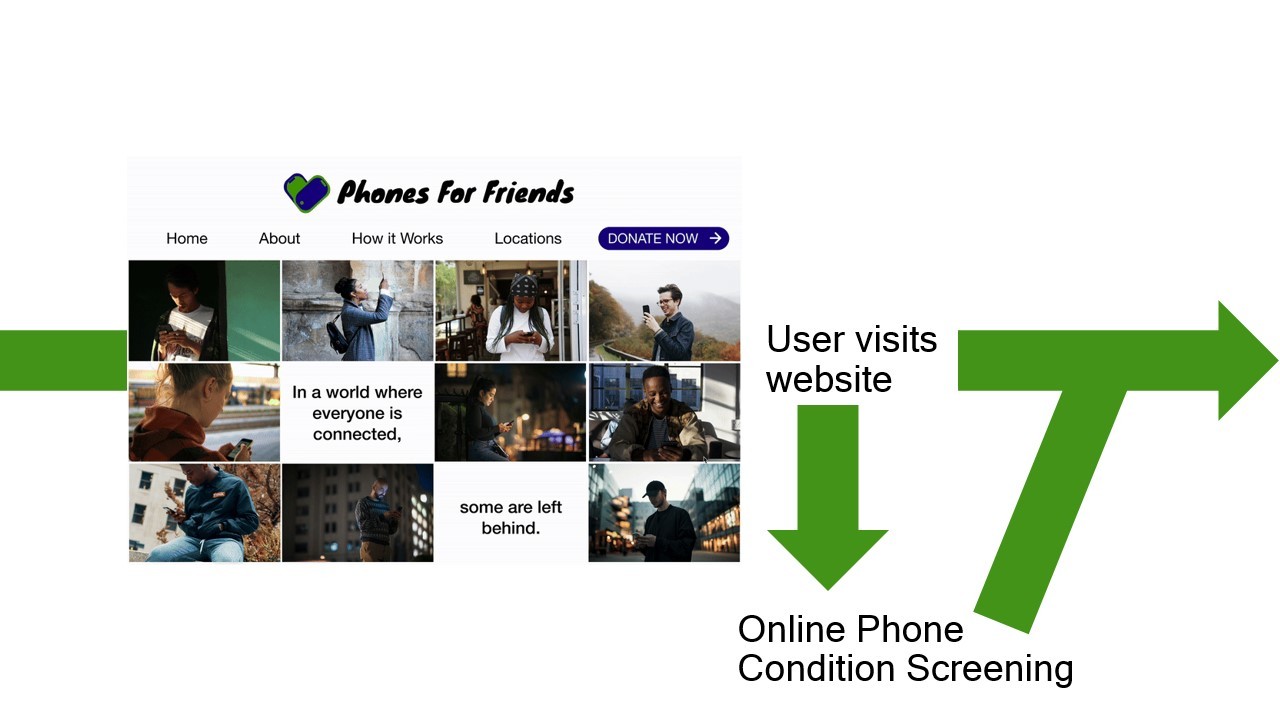 Phones For Friends

Home About How it Works Locations DONATE NOW

In a world where everyone is connected,

some are left behind.

User visits website

Online Phone Condition Screening